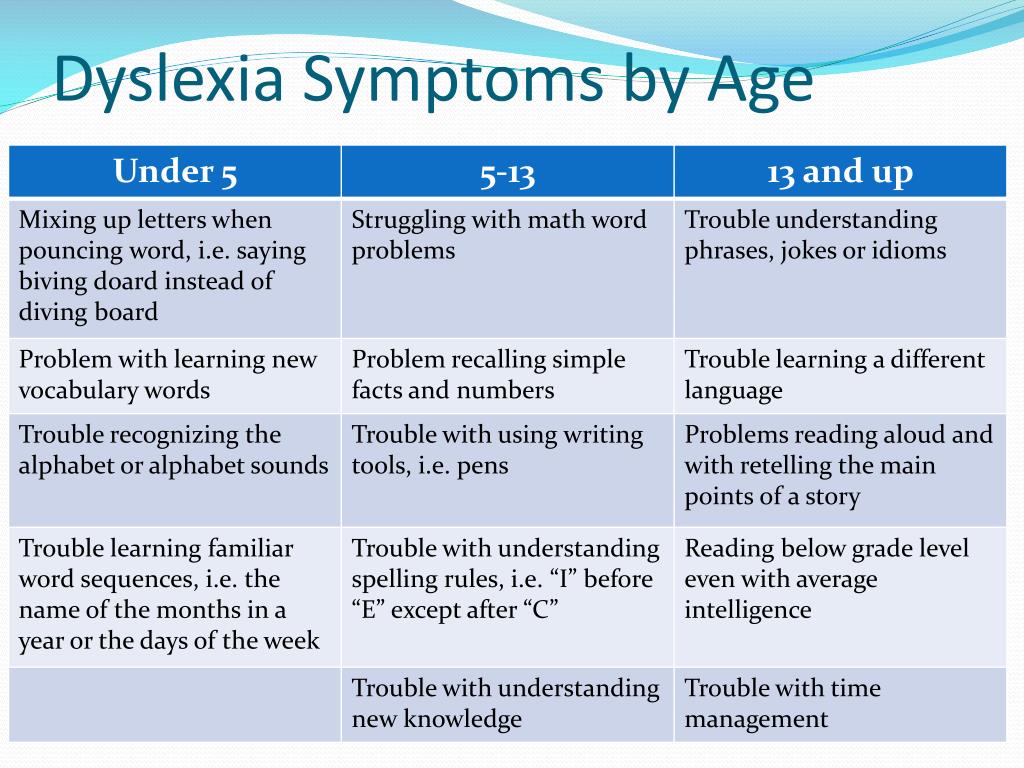 Dyslexia Symptoms by Age

| Under 5 | 5-13 | 13 and up |
|---|---|---|
| Mixing up letters when pouncing word, i.e. saying biving doard instead of diving board | Struggling with math word problems | Trouble understanding phrases, jokes or idioms |
| Problem with learning new vocabulary words | Problem recalling simple facts and numbers | Trouble learning a different language |
| Trouble recognizing the alphabet or alphabet sounds | Trouble with using writing tools, i.e. pens | Problems reading aloud and with retelling the main points of a story |
| Trouble learning familiar word sequences, i.e. the name of the months in a year or the days of the week | Trouble with understanding spelling rules, i.e. “I” before “E” except after “C” | Reading below grade level even with average intelligence |
| | Trouble with understanding new knowledge | Trouble with time management |